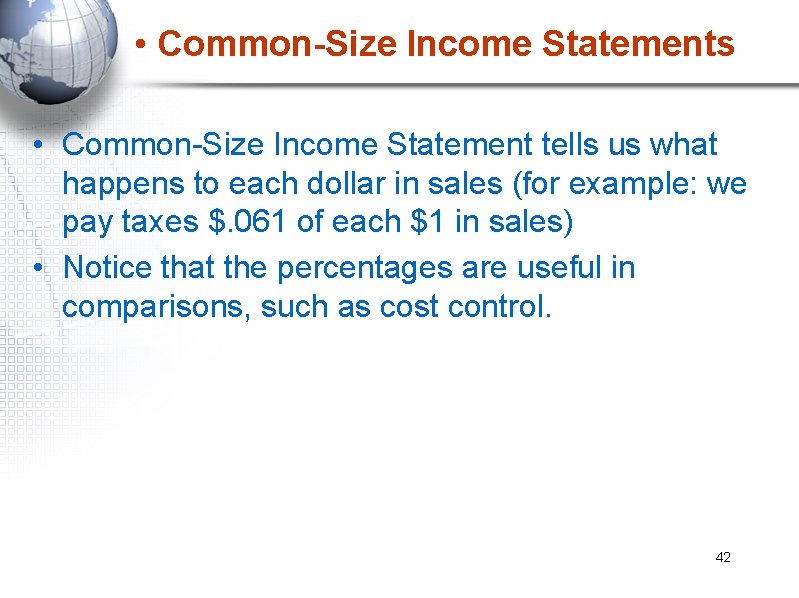 • Common-Size Income Statements

• Common-Size Income Statement tells us what happens to each dollar in sales (for example: we pay taxes \$.061 of each \$1 in sales)
• Notice that the percentages are useful in comparisons, such as cost control.

42